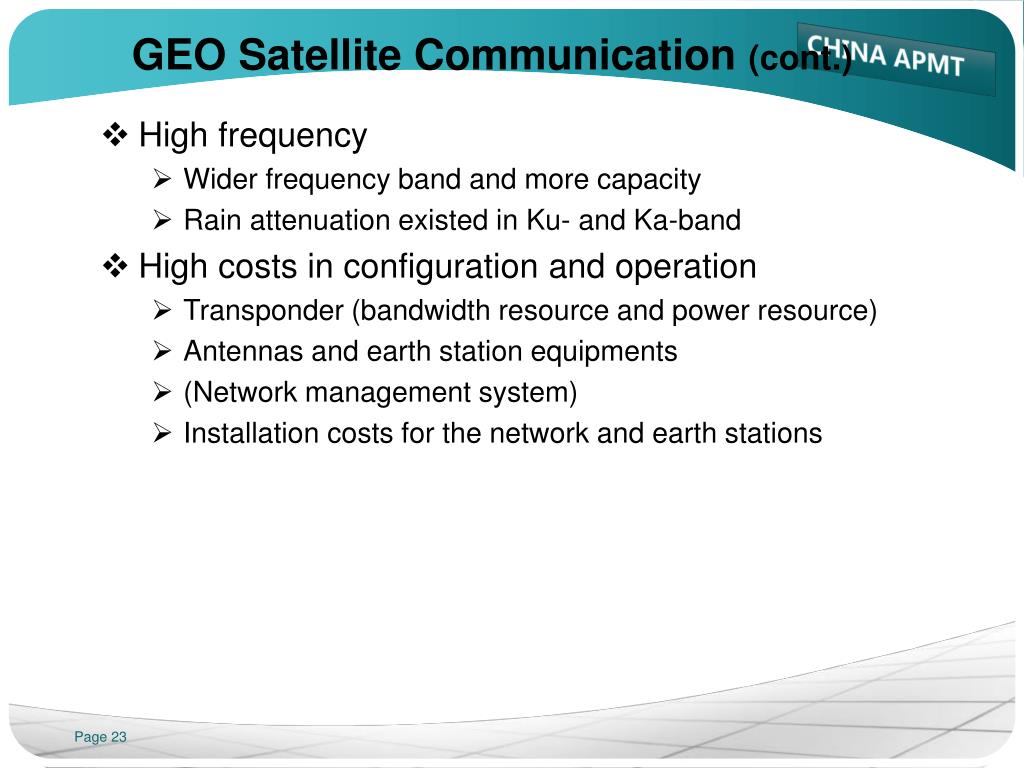 GEO Satellite Communication (cont.)

CHINA APMT

❖ High frequency
➢ Wider frequency band and more capacity
➢ Rain attenuation existed in Ku- and Ka-band

❖ High costs in configuration and operation
➢ Transponder (bandwidth resource and power resource)
➢ Antennas and earth station equipments
➢ (Network management system)
➢ Installation costs for the network and earth stations

Page 23